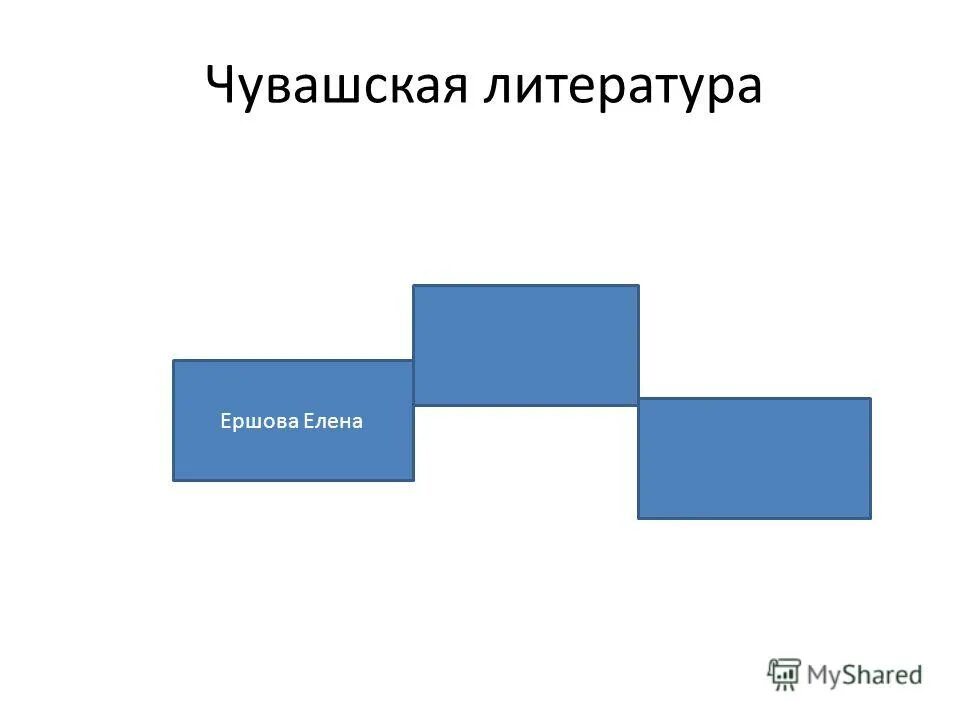 Чувашская литература

Ершова Елена

MyShared